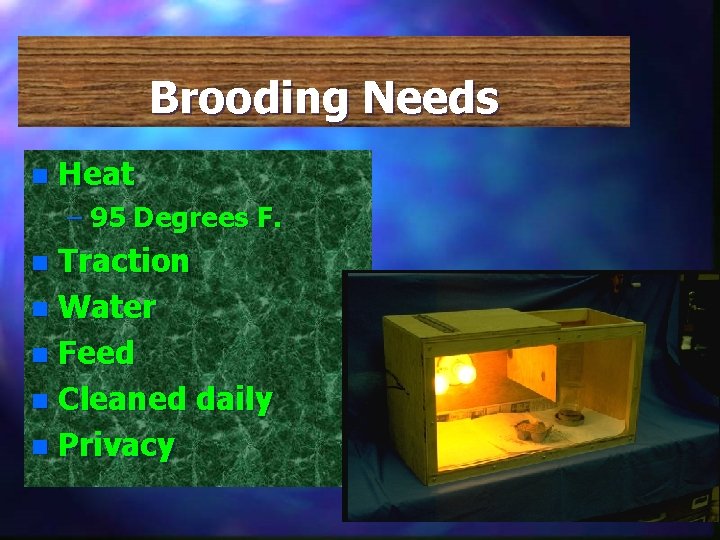 Brooding Needs

- Heat
  – 95 Degrees F.
- Traction
- Water
- Feed
- Cleaned daily
- Privacy